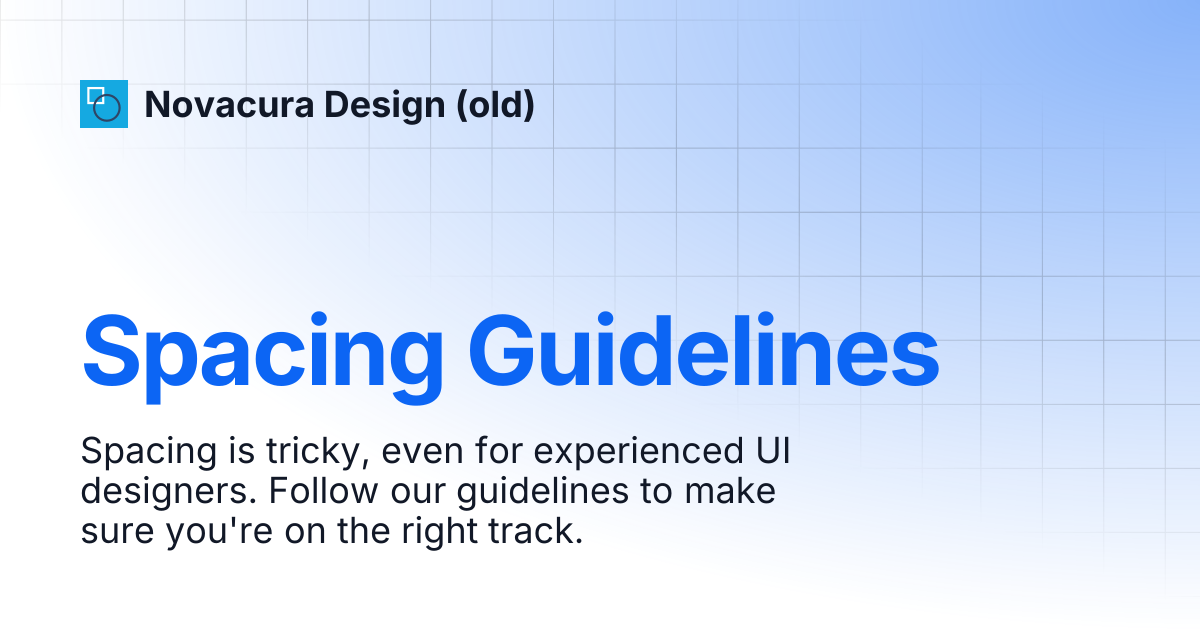 Novacura Design (old)

Spacing Guidelines

Spacing is tricky, even for experienced UI designers. Follow our guidelines to make sure you're on the right track.